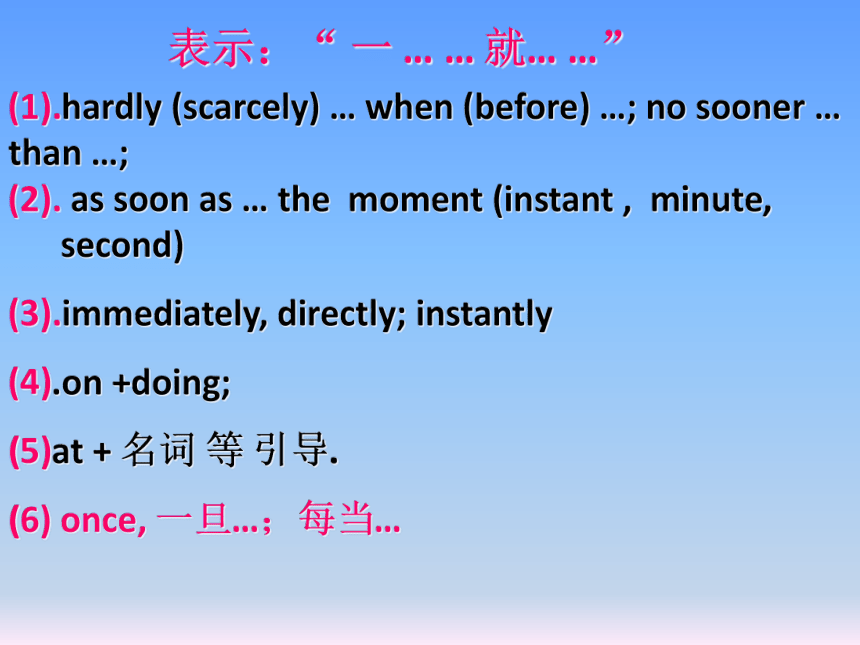 表示：“ 一 … … 就… …”

(1).hardly (scarcely) … when (before) …; no sooner … than …;

(2). as soon as … the moment (instant , minute, second)

(3).immediately, directly; instantly

(4).on +doing;

(5)at + 名词 等 引导.

(6) once, 一旦…；每当…